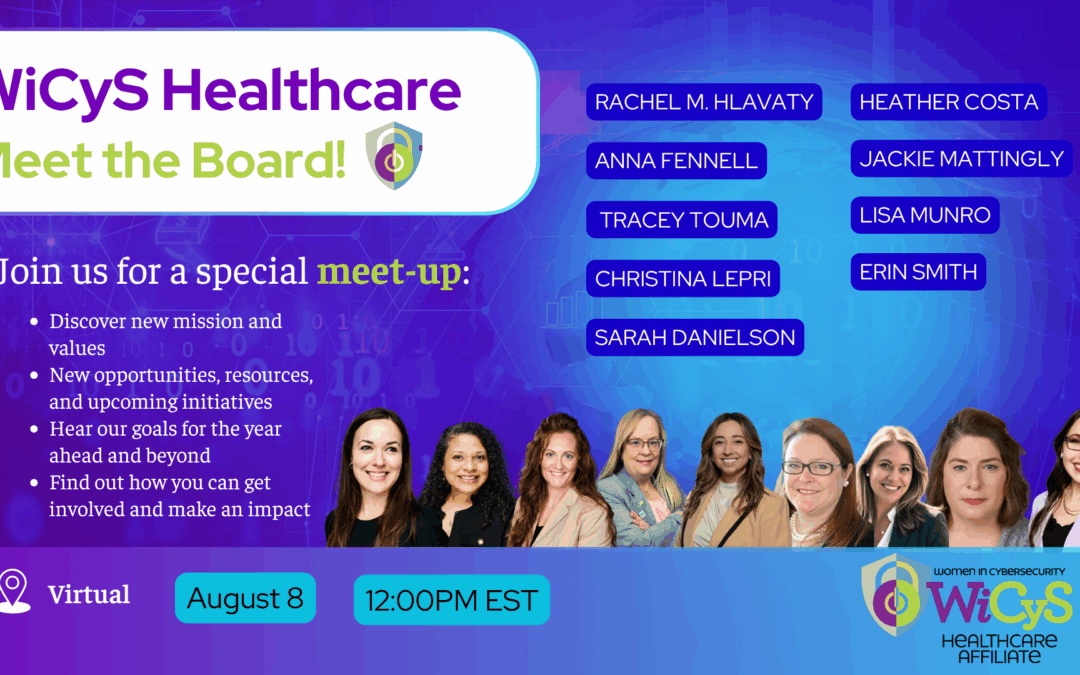 WiCyS Healthcare
Meet the Board!

Join us for a special meet-up:

- Discover new mission and values
- New opportunities, resources, and upcoming initiatives
- Hear our goals for the year ahead and beyond
- Find out how you can get involved and make an impact

RACHEL M. HLAVATY
ANNA FENNELL
TRACEY TOUMA
CHRISTINA LEPRI
SARAH DANIELSON

HEATHER COSTA
JACKIE MATTINGLY
LISA MUNRO
ERIN SMITH

Virtual
August 8
12:00PM EST

WOMEN IN CYBERSECURITY
WiCyS
HEALTHCARE AFFILIATE